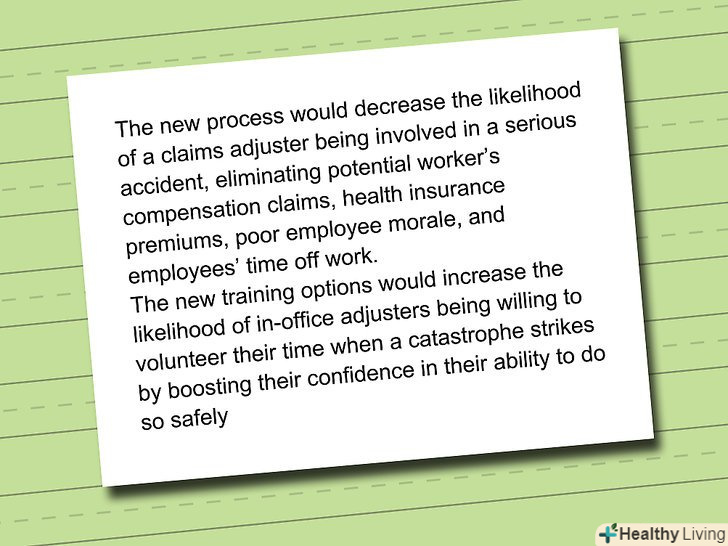 The new process would decrease the likelihood of a claims adjuster being involved in a serious accident, eliminating potential worker's compensation claims, health insurance premiums, poor employee morale, and employees' time off work.
The new training options would increase the likelihood of in-office adjusters being willing to volunteer their time when a catastrophe strikes by boosting their confidence in their ability to do so safely

Healthy Living